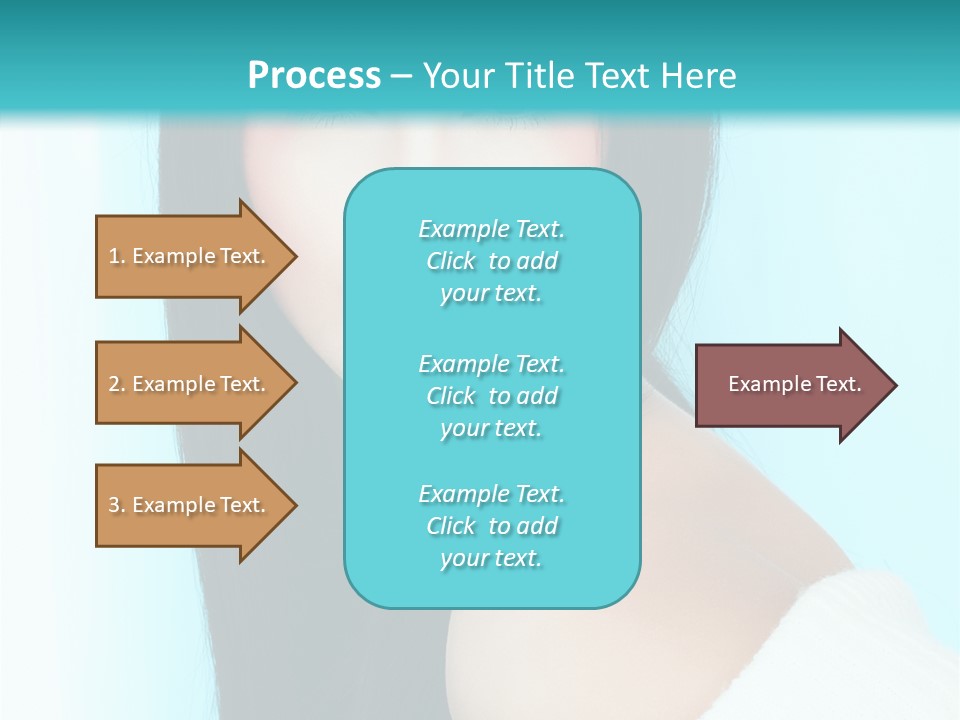 Process – Your Title Text Here

1. Example Text.

2. Example Text.

3. Example Text.

Example Text. Click to add your text.

Example Text. Click to add your text.

Example Text. Click to add your text.

Example Text.